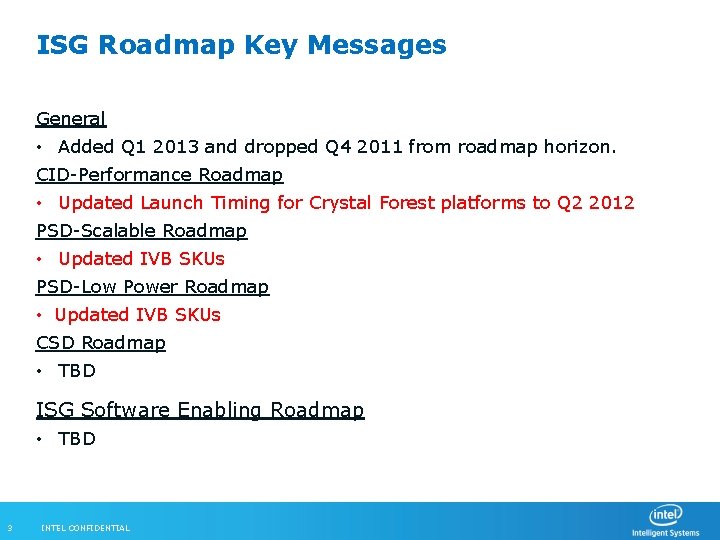 ISG Roadmap Key Messages

General
• Added Q1 2013 and dropped Q4 2011 from roadmap horizon.

CID-Performance Roadmap
• Updated Launch Timing for Crystal Forest platforms to Q2 2012

PSD-Scalable Roadmap
• Updated IVB SKUs

PSD-Low Power Roadmap
• Updated IVB SKUs

CSD Roadmap
• TBD

ISG Software Enabling Roadmap
• TBD

3 INTEL CONFIDENTIAL

intel
Intelligent Systems